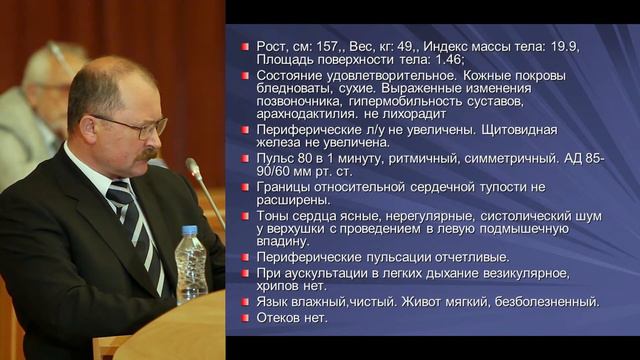 Рост, см: 157,, Вес, кг: 49,, Индекс массы тела: 19.9, Площадь поверхности тела: 1.46;

Состояние удовлетворительное. Кожные покровы бледноваты, сухие. Выраженные изменения позвоночника, гипермобильность суставов, арахнодактилия. не лихорадит

Периферические л/у не увеличены. Щитовидная железа не увеличена.

Пульс 80 в 1 минуту, ритмичный, симметричный. АД 85-90/60 мм рт. ст.

Границы относительной сердечной тупости не расширены.

Тоны сердца ясные, нерегулярные, систолический шум у верхушки с проведением в левую подмышечную впадину.

Периферические пульсации отчетливые.

При аускультации в легких дыхание везикулярное, хрипов нет.

Язык влажный,чистый. Живот мягкий, безболезненный.

Отеков нет.